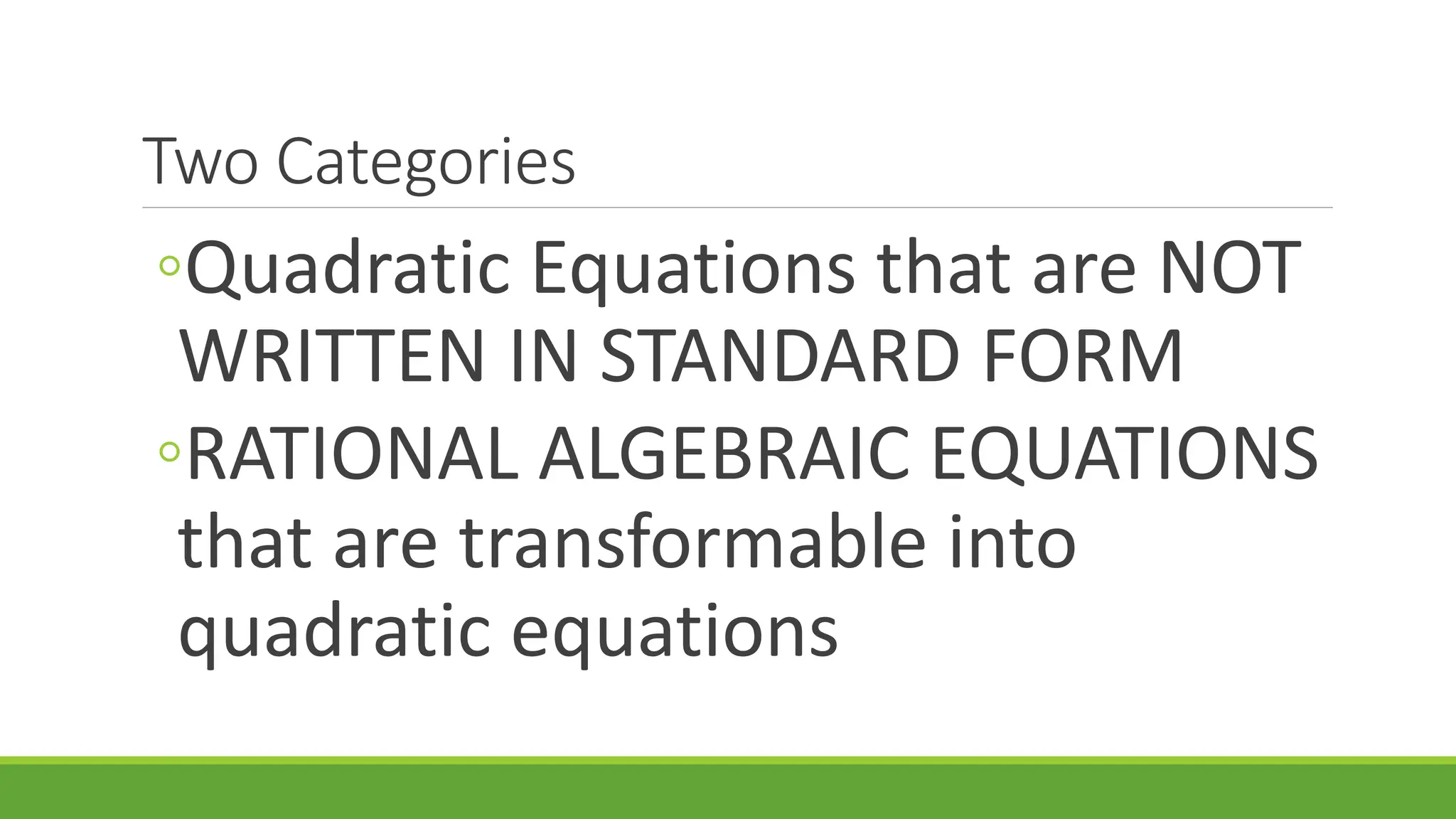 Two Categories

◦Quadratic Equations that are NOT WRITTEN IN STANDARD FORM

◦RATIONAL ALGEBRAIC EQUATIONS that are transformable into quadratic equations